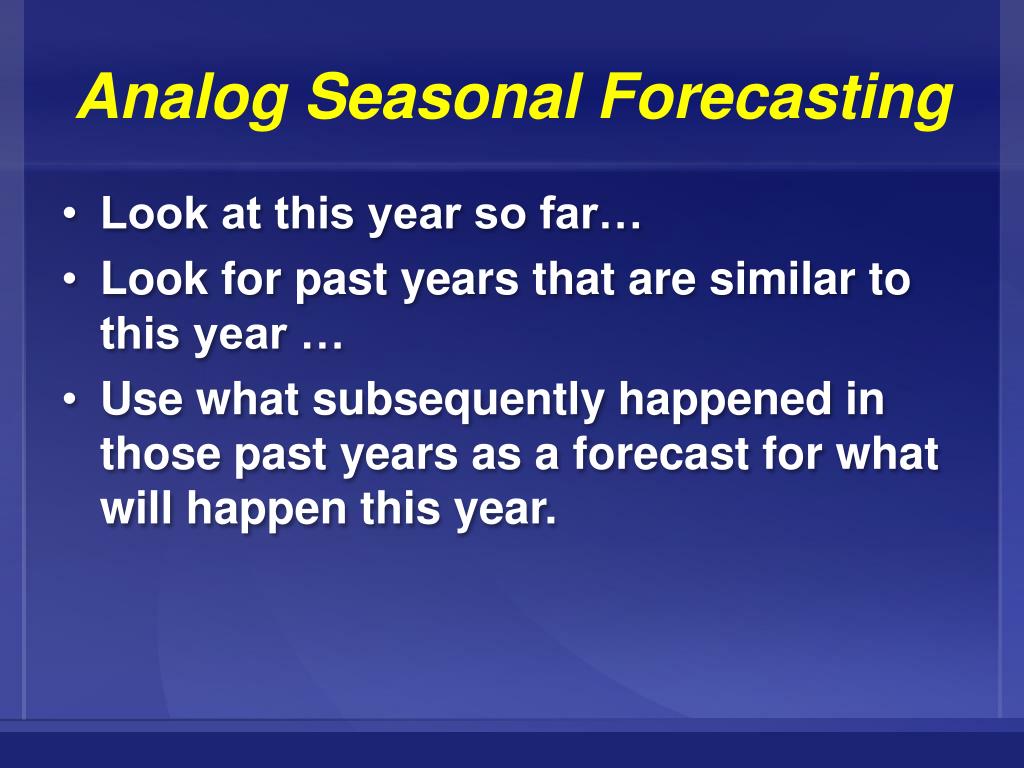 Analog Seasonal Forecasting

• Look at this year so far…
• Look for past years that are similar to this year …
• Use what subsequently happened in those past years as a forecast for what will happen this year.